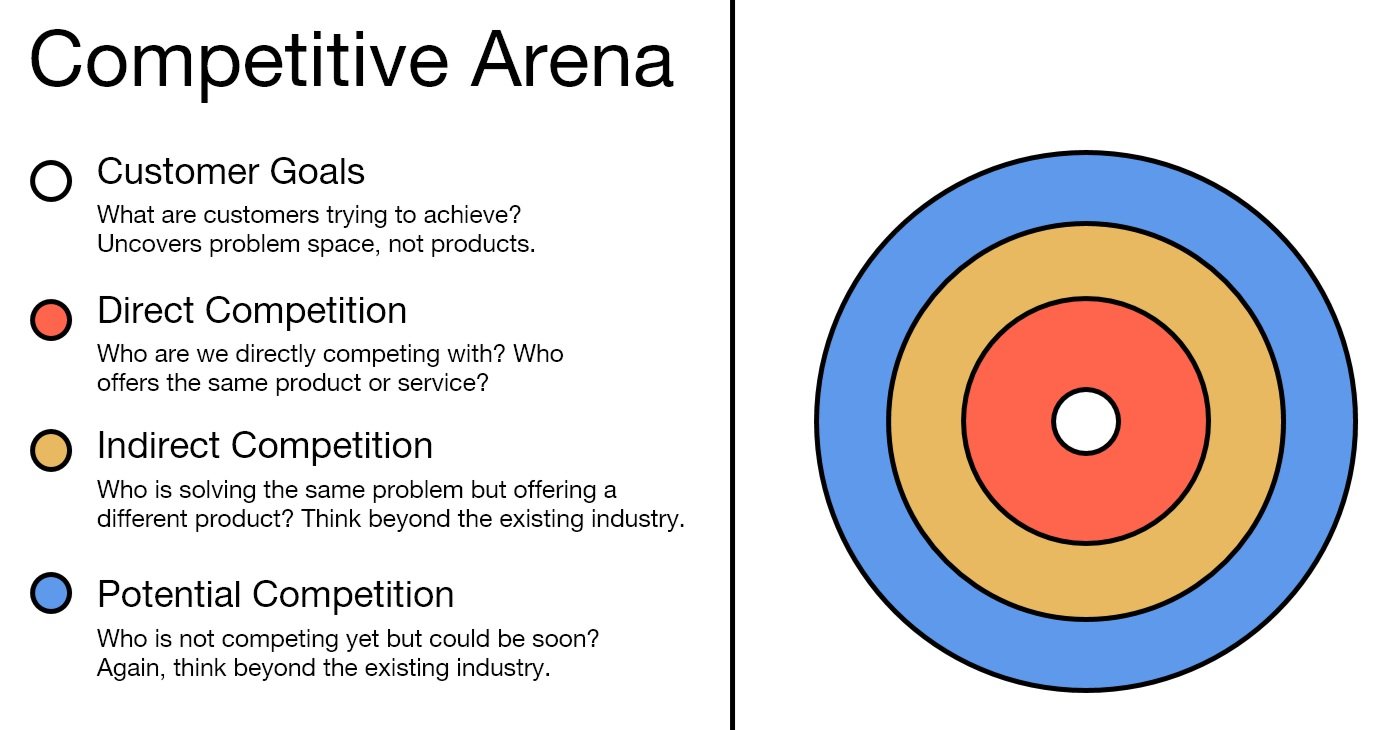 Competitive Arena

Customer Goals
What are customers trying to achieve? Uncovers problem space, not products.

Direct Competition
Who are we directly competing with? Who offers the same product or service?

Indirect Competition
Who is solving the same problem but offering a different product? Think beyond the existing industry.

Potential Competition
Who is not competing yet but could be soon? Again, think beyond the existing industry.